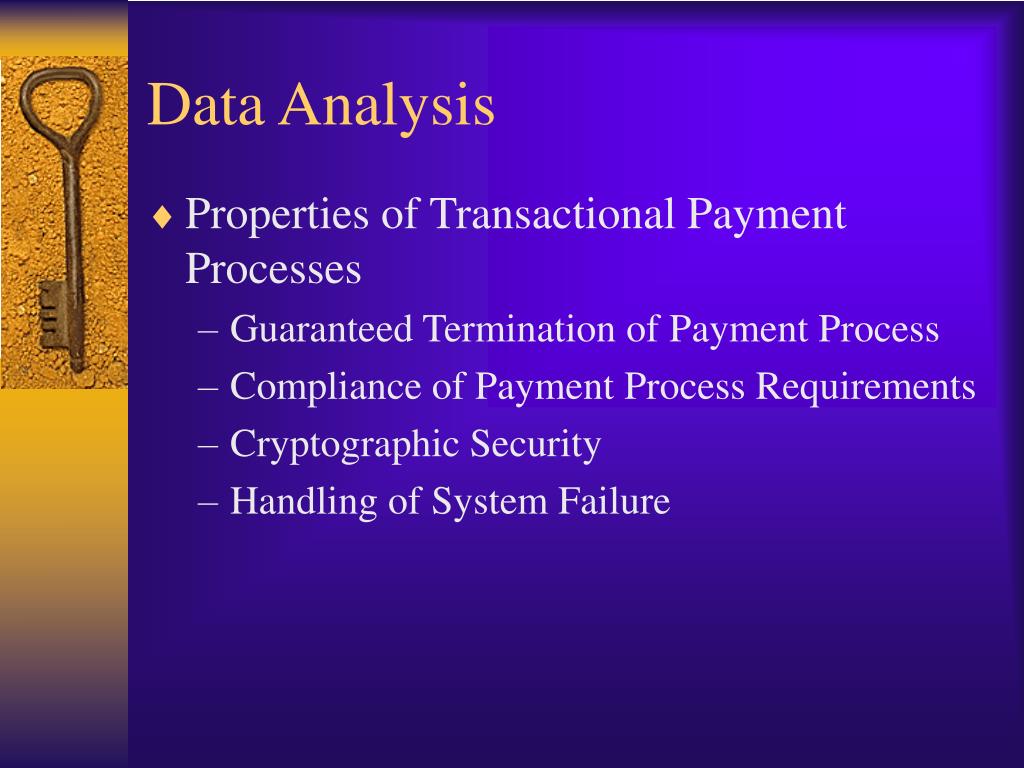 Data Analysis

♦ Properties of Transactional Payment Processes
– Guaranteed Termination of Payment Process
– Compliance of Payment Process Requirements
– Cryptographic Security
– Handling of System Failure